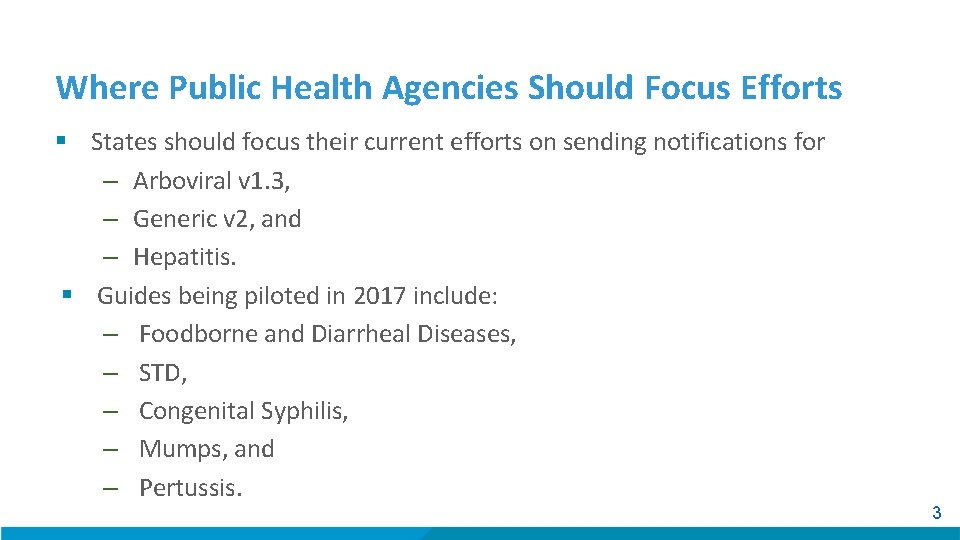 Where Public Health Agencies Should Focus Efforts

▪ States should focus their current efforts on sending notifications for
– Arboviral v1.3,
– Generic v2, and
– Hepatitis.

▪ Guides being piloted in 2017 include:
– Foodborne and Diarrheal Diseases,
– STD,
– Congenital Syphilis,
– Mumps, and
– Pertussis.

3